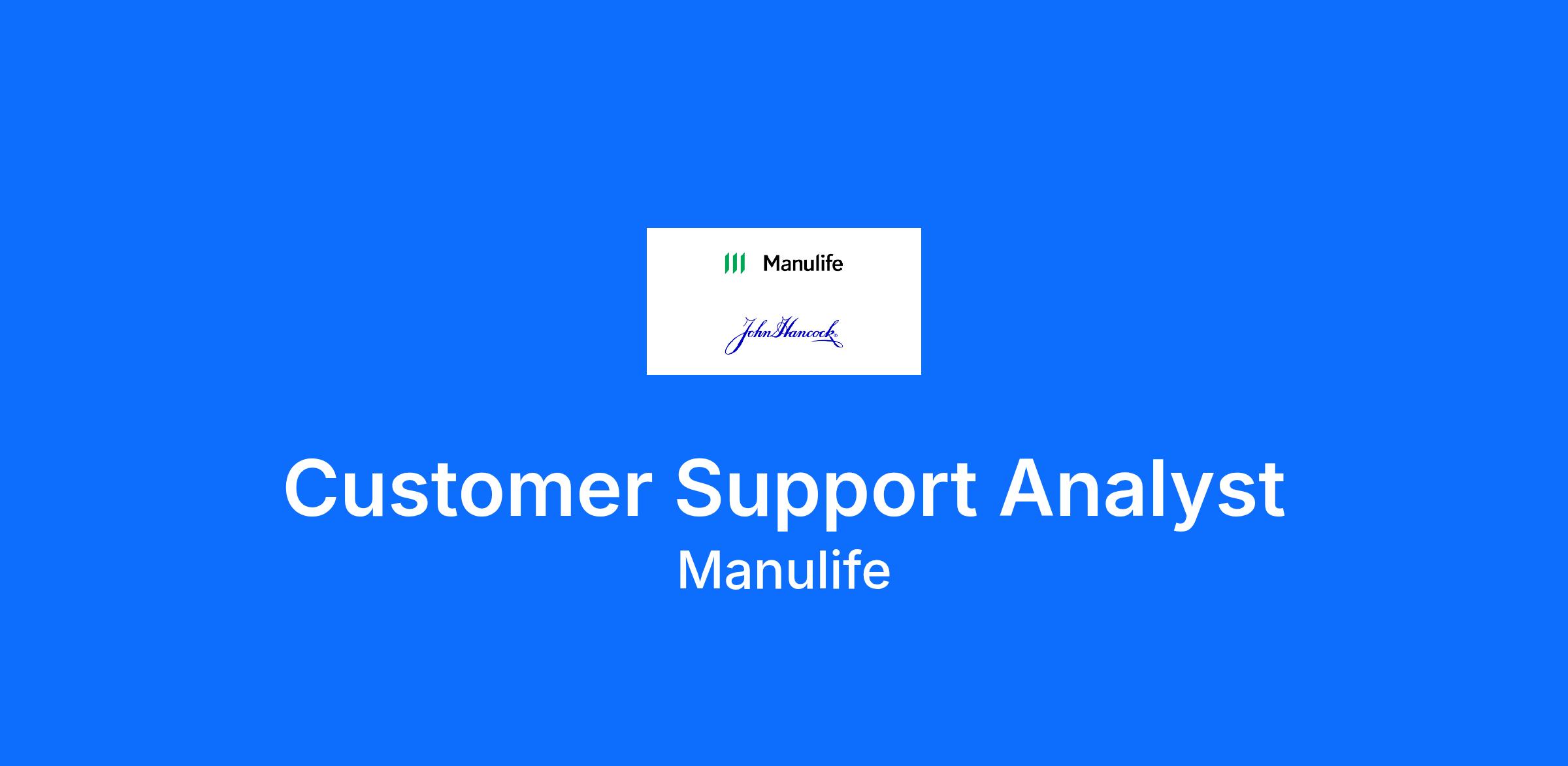 Manulife

John Hancock

Customer Support Analyst
Manulife